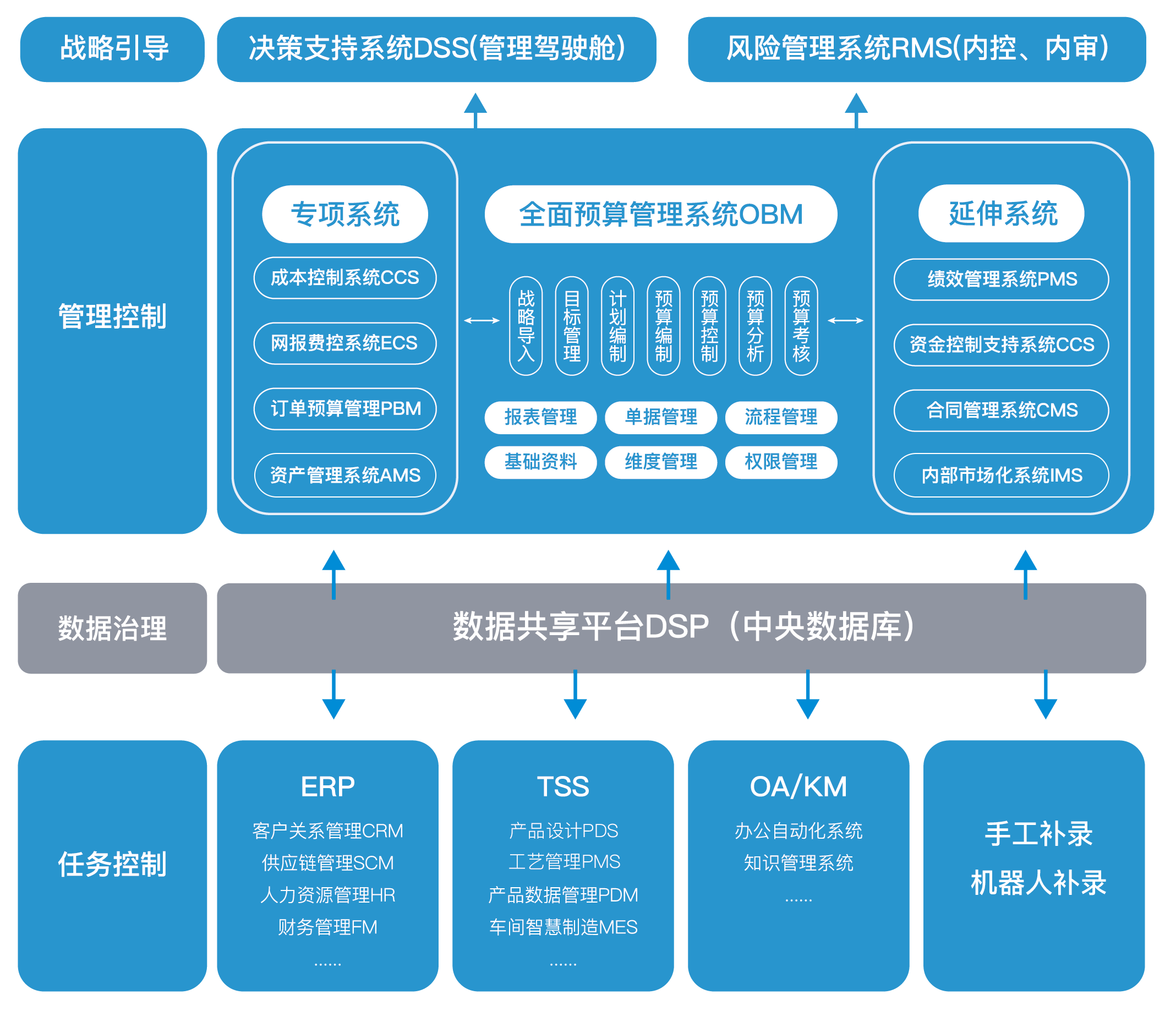 战略引导

决策支持系统DSS(管理驾驶舱)

风险管理系统RMS(内控、内审)

管理控制

专项系统

成本控制系统CCS

网报费控系统ECS

订单预算管理PBM

资产管理系统AMS

全面预算管理系统OBM

战略导入

目标管理

计划编制

预算编制

预算控制

预算分析

预算考核

报表管理

单据管理

流程管理

基础资料

维度管理

权限管理

延伸系统

绩效管理系统PMS

资金控制支持系统CCS

合同管理系统CMS

内部市场化系统IMS

数据治理

数据共享平台DSP（中央数据库）

任务控制

ERP

客户关系管理CRM
供应链管理SCM
人力资源管理HR
财务管理FM
......

TSS

产品设计PDS
工艺管理PMS
产品数据管理PDM
车间智慧制造MES
......

OA/KM

办公自动化系统
知识管理系统
......

手工补录
机器人补录